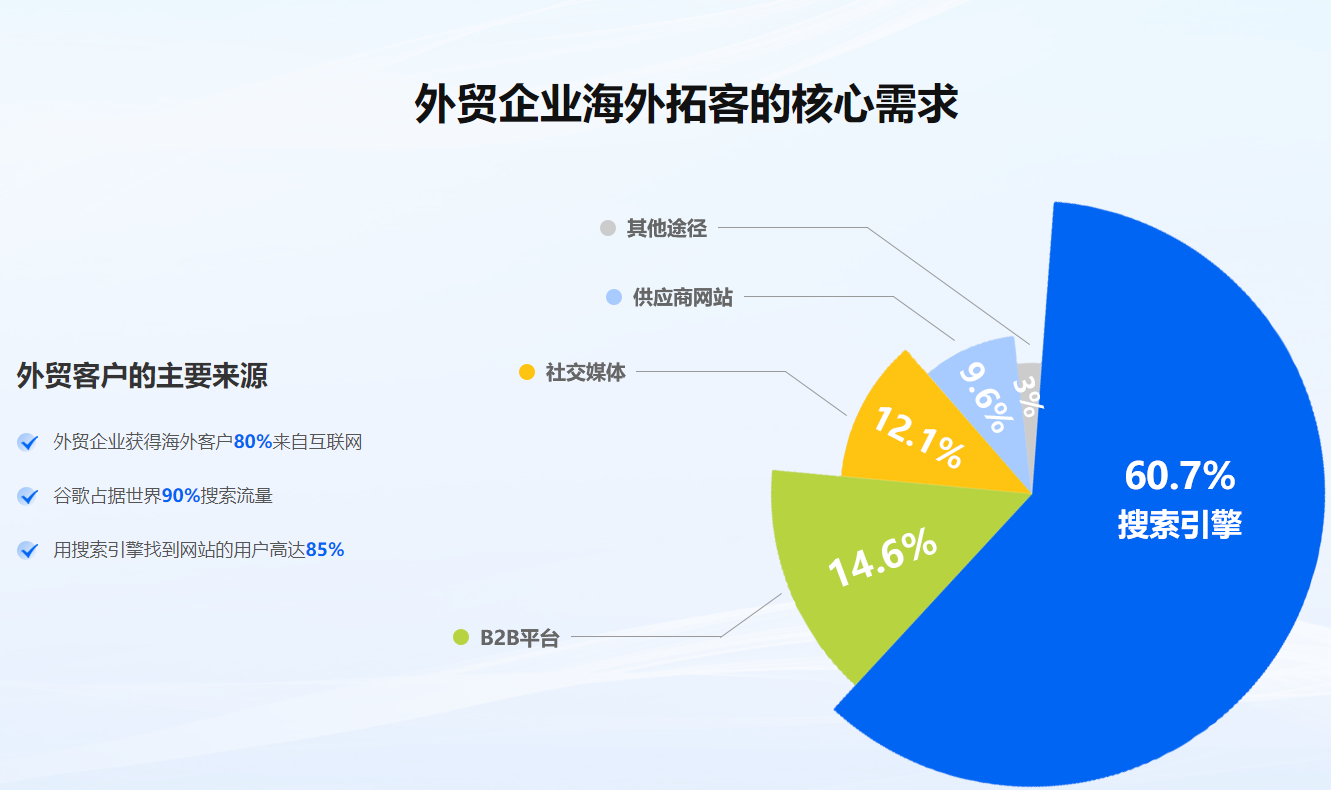 外贸企业海外拓客的核心需求

外贸客户的主要来源

外贸企业获得海外客户80%来自互联网

谷歌占据世界90%搜索流量

用搜索引擎找到网站的用户高达85%

其他途径

供应商网站

社交媒体

B2B平台

3%

9.6%

12.1%

14.6%

60.7%
搜索引擎